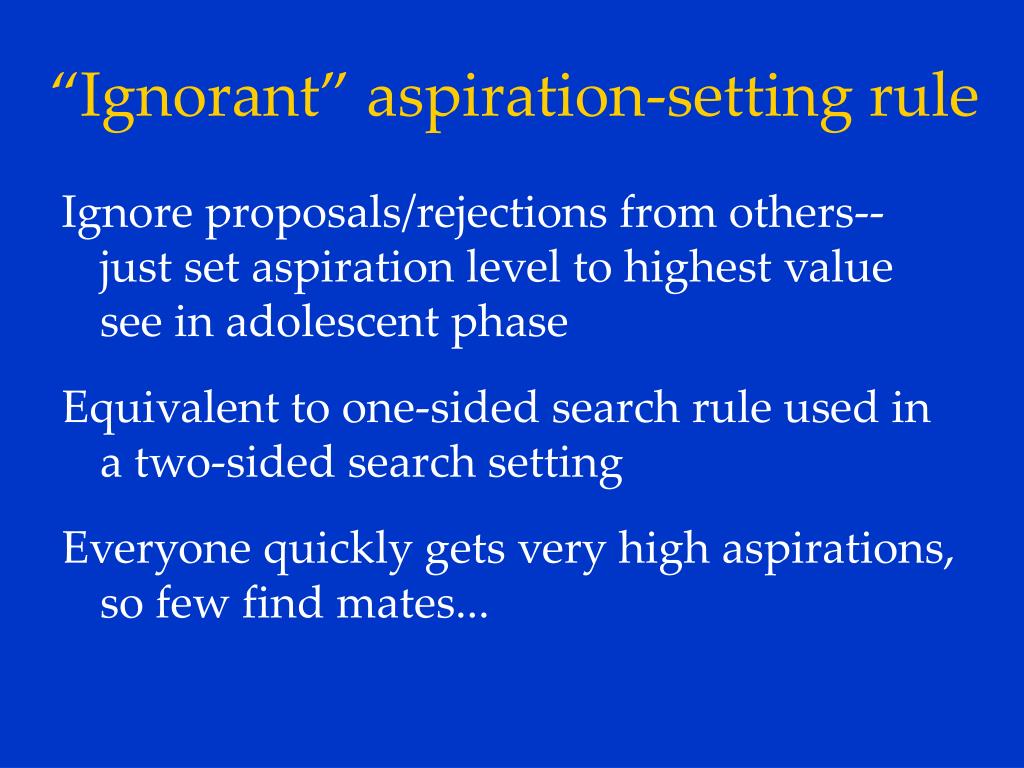 “Ignorant” aspiration-setting rule

Ignore proposals/rejections from others-- just set aspiration level to highest value see in adolescent phase

Equivalent to one-sided search rule used in a two-sided search setting

Everyone quickly gets very high aspirations, so few find mates...